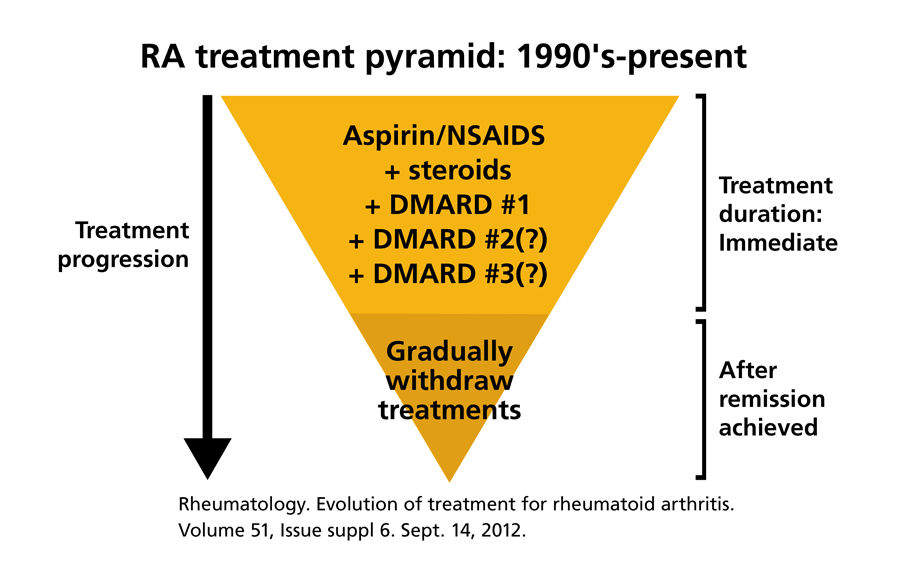 RA treatment pyramid: 1990's-present

Treatment progression

Aspirin/NSAIDS
+ steroids
+ DMARD #1
+ DMARD #2(?)
+ DMARD #3(?)

Gradually withdraw treatments

Treatment duration: Immediate

After remission achieved

Rheumatology. Evolution of treatment for rheumatoid arthritis. Volume 51, Issue suppl 6. Sept. 14, 2012.